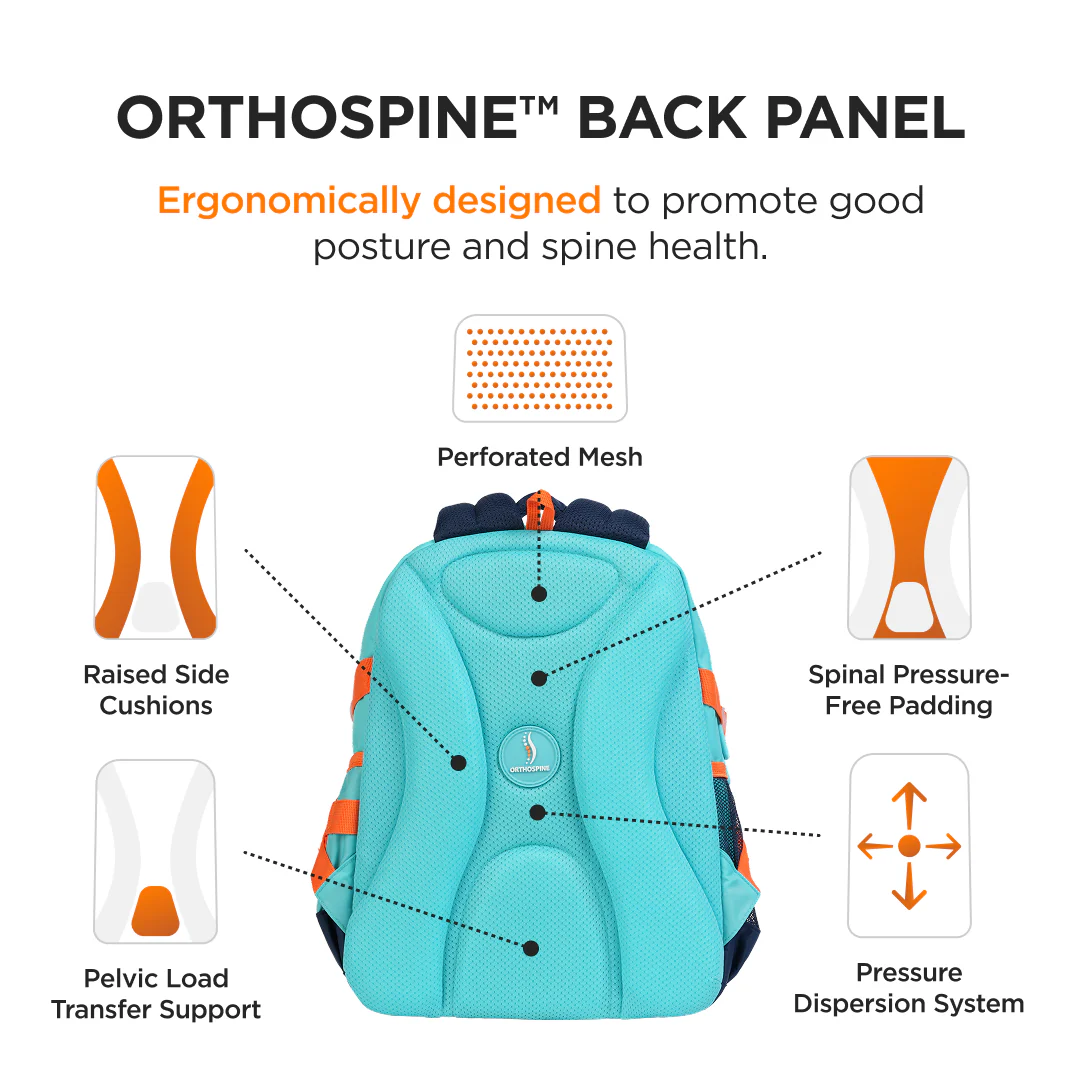 ORTHOSPINE™ BACK PANEL

Ergonomically designed to promote good posture and spine health.

Perforated Mesh

Raised Side Cushions

Spinal Pressure-Free Padding

ORTHOSPINE

Pelvic Load Transfer Support

Pressure Dispersion System